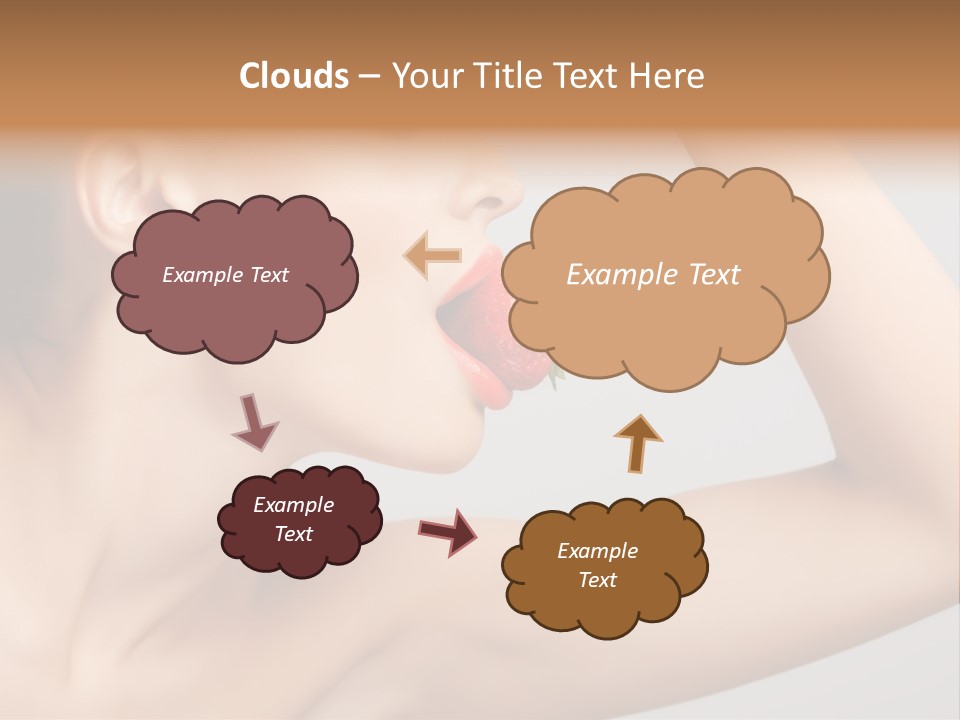 Clouds – Your Title Text Here

Example Text

Example Text

Example Text

Example Text